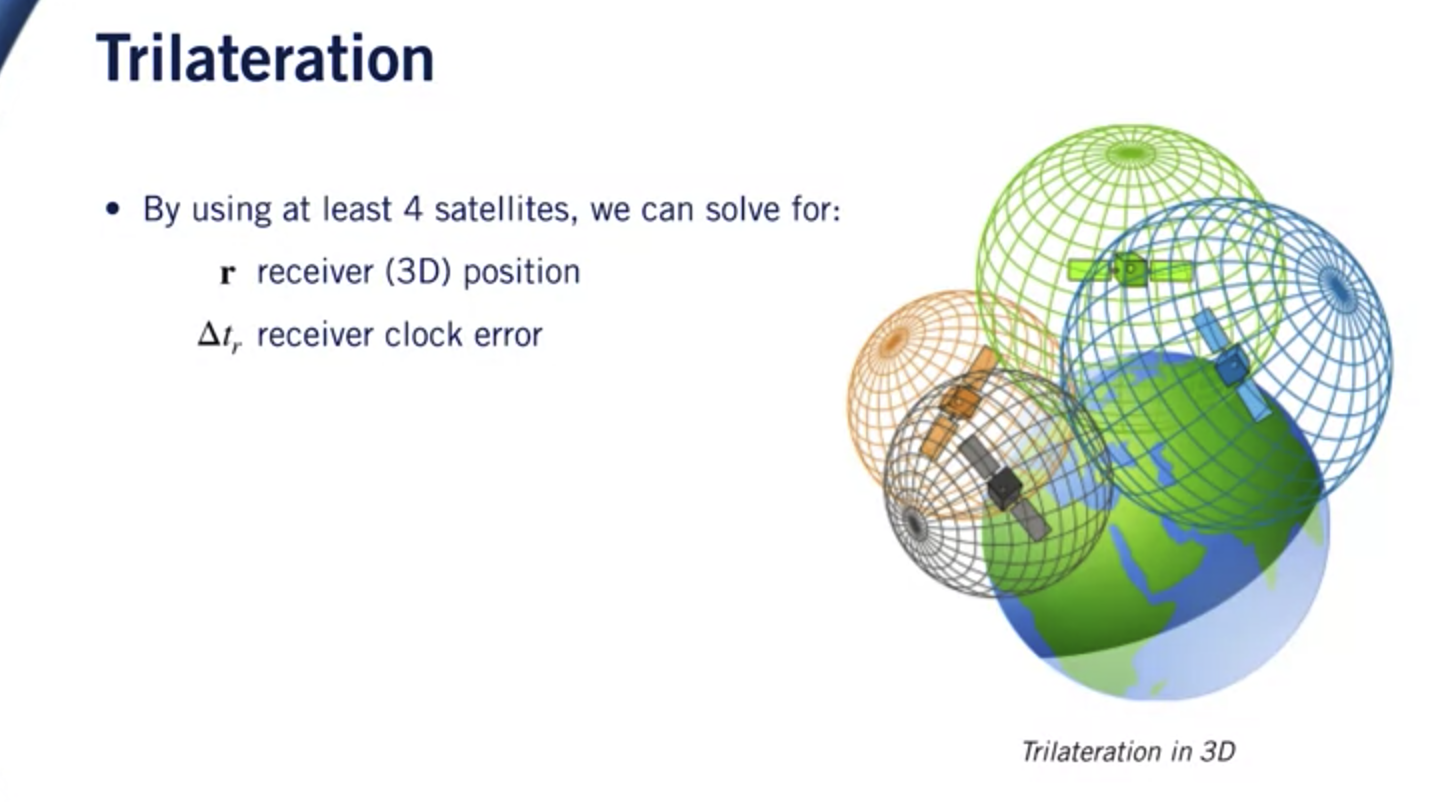 Trilateration

• By using at least 4 satellites, we can solve for:

$\mathbf{r}$ receiver (3D) position

$\Delta t_r$ receiver clock error

Trilateration in 3D